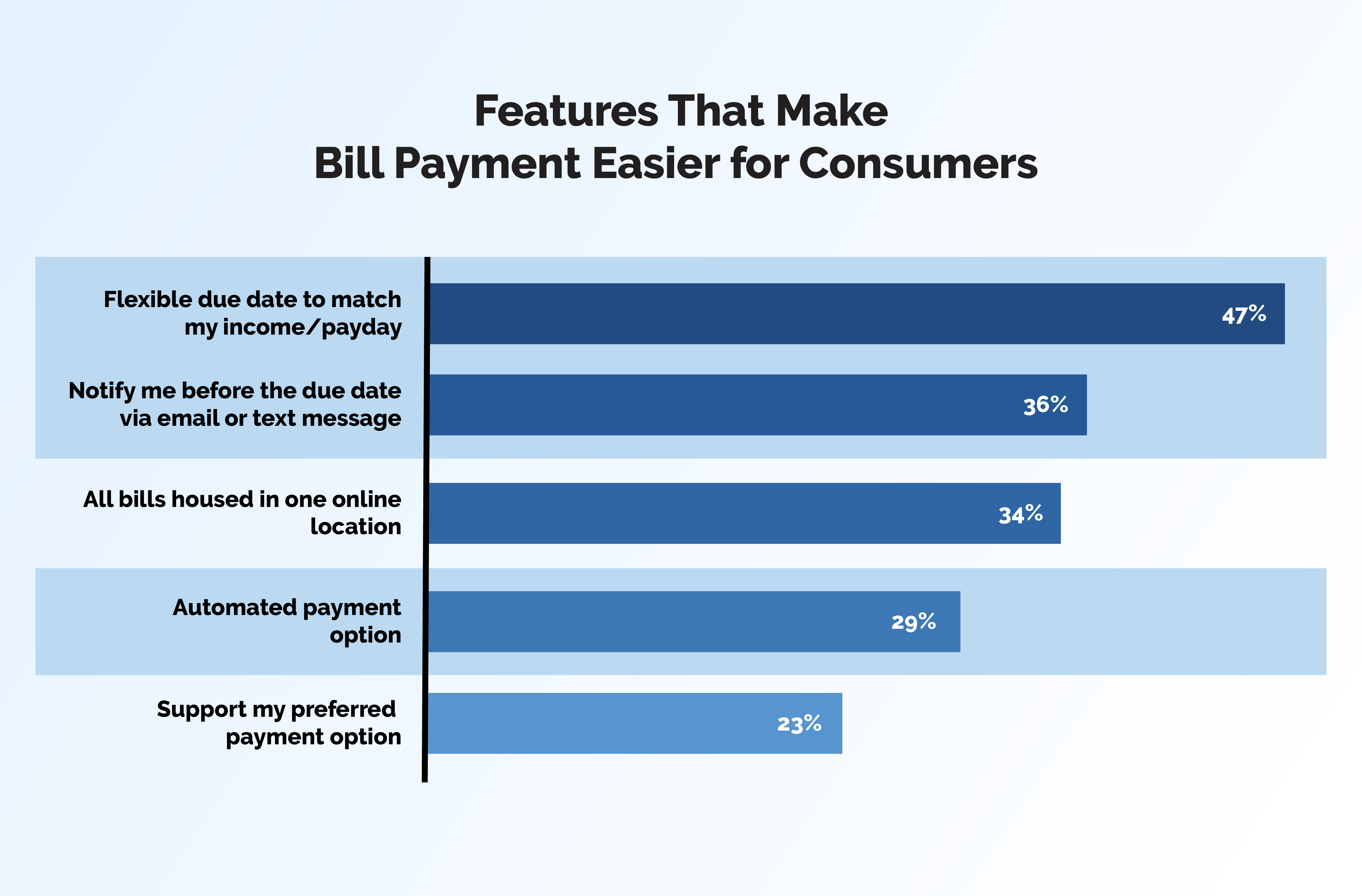 Features That Make
Bill Payment Easier for Consumers

Flexible due date to match my income/payday
47%

Notify me before the due date via email or text message
36%

All bills housed in one online location
34%

Automated payment option
29%

Support my preferred payment option
23%